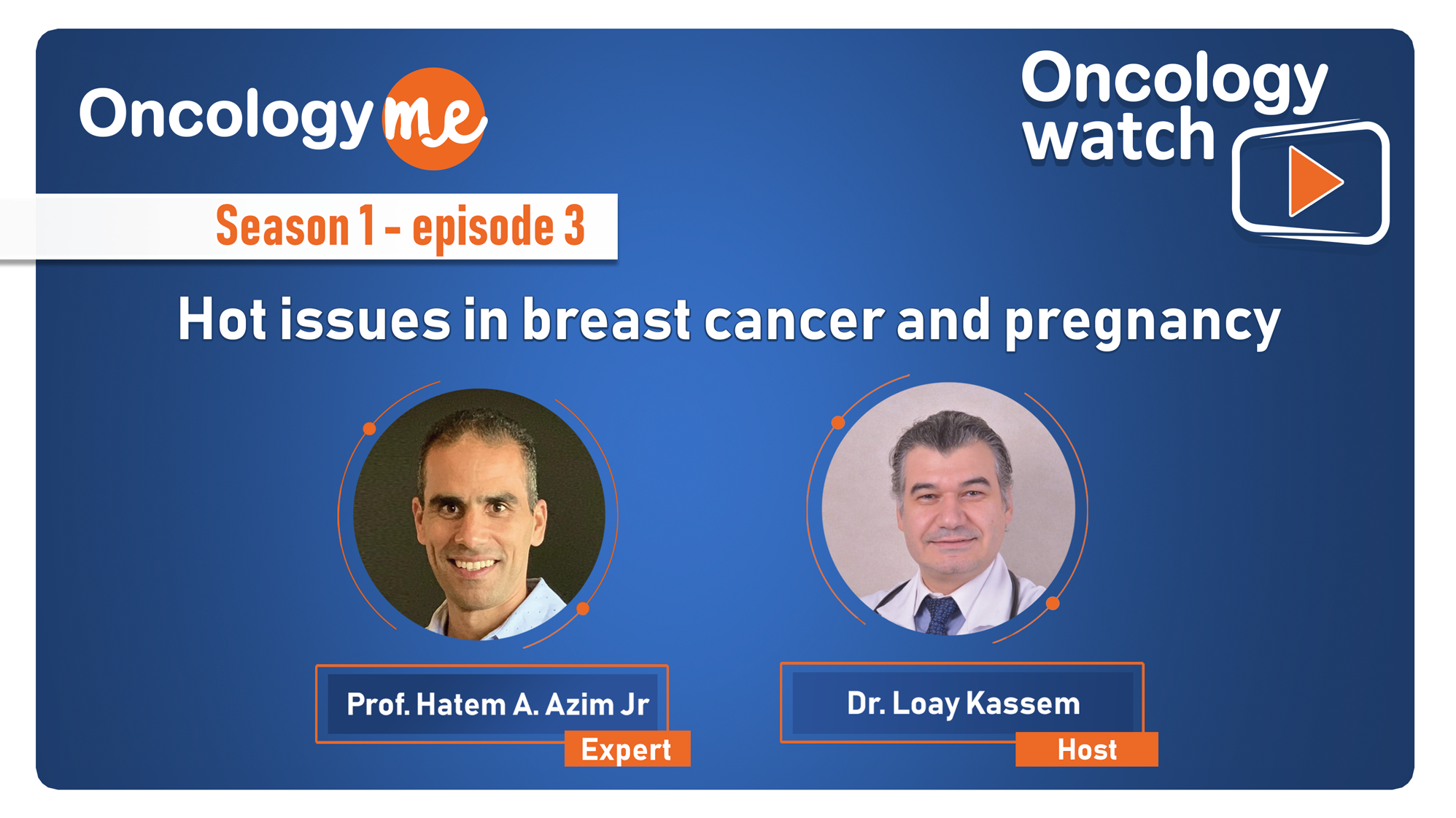 Oncology me

Oncology watch

Season 1 - episode 3

Hot issues in breast cancer and pregnancy

Prof. Hatem A. Azim Jr
Expert

Dr. Loay Kassem
Host